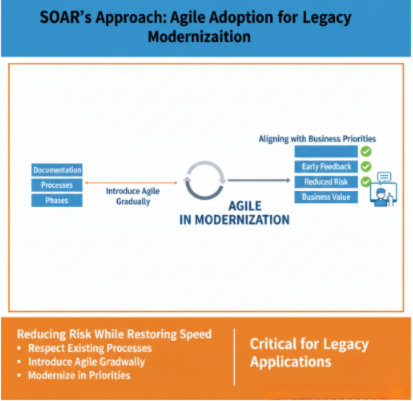 SOAR's Approach: Agile Adoption for Legacy Modernizaition

Documentation
Processes
Phases

Introduce Agile Gradually

AGILE
IN MODERNIZATION

Aligning with Business Priorities

Early Feedback
Reduced Risk
Business Value

Reducing Risk While Restoring Speed
• Respect Existing Processes
• Introduce Agile Gradwally
• Modernize in Priorities

Critical for Legacy Applications